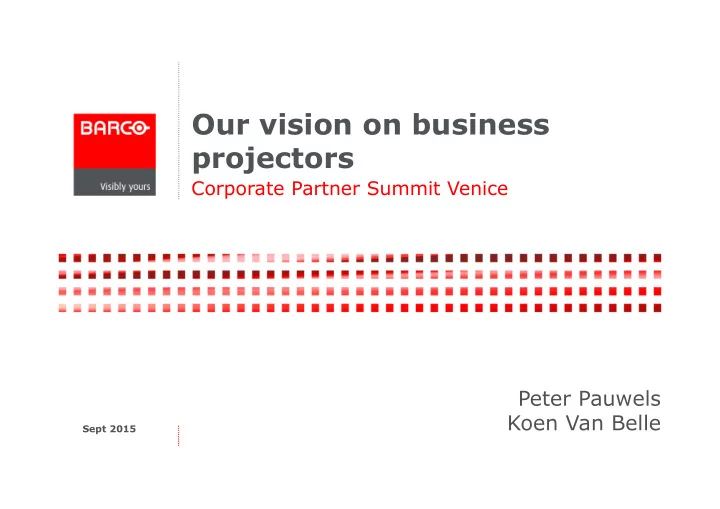 BARCO
Visibly yours

Our vision on business projectors
Corporate Partner Summit Venice

Peter Pauwels
Koen Van Belle

Sept 2015